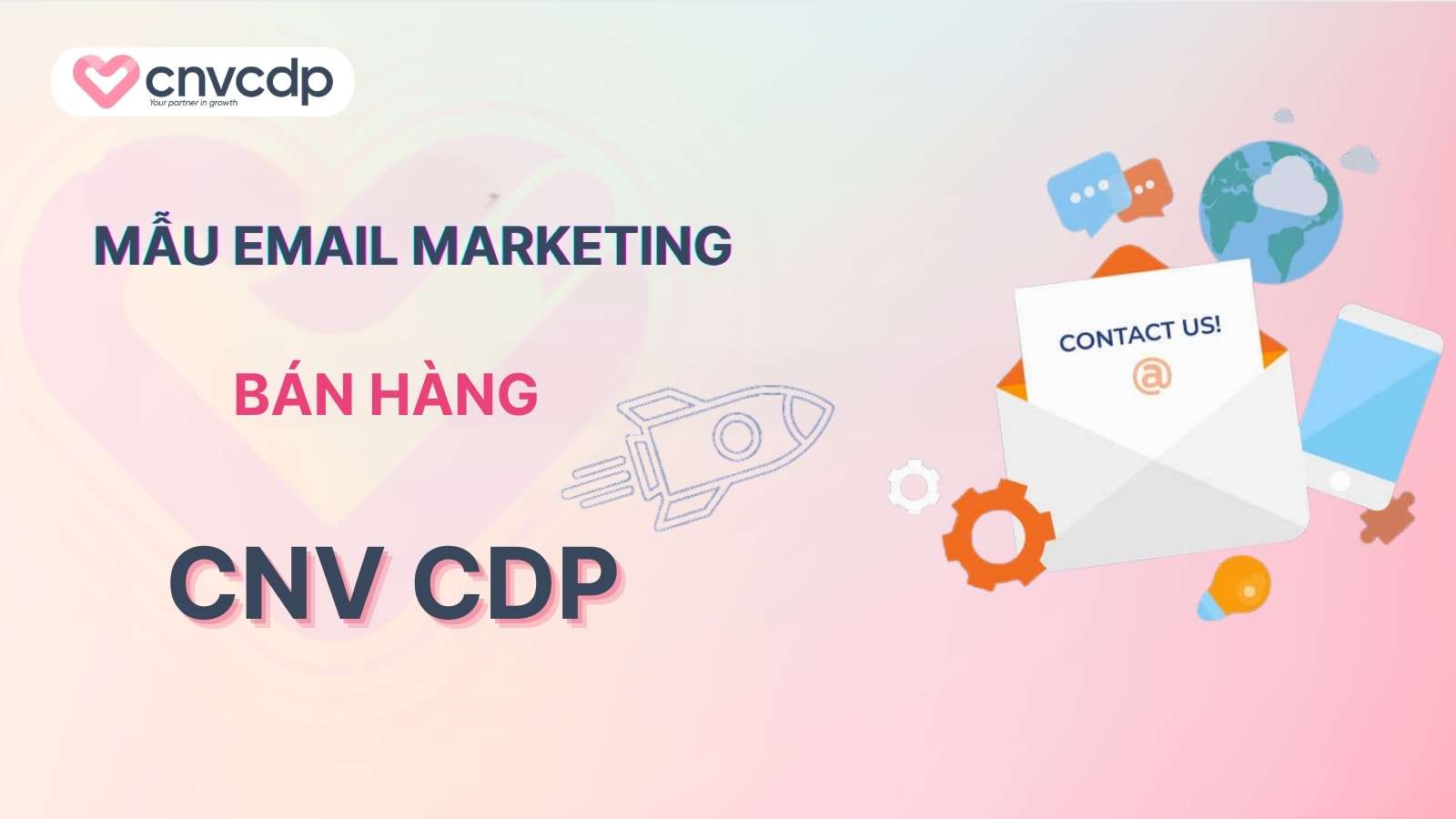 cnvcdp
Your partner in growth

MẪU EMAIL MARKETING

BÁN HÀNG

CNV CDP

CONTACT US!
@